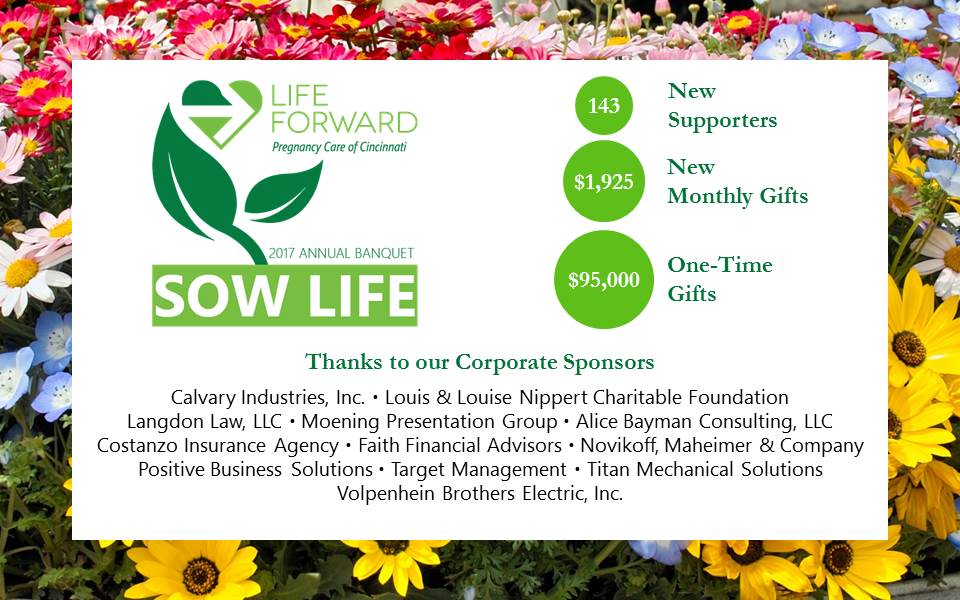 LIFE FORWARD
Pregnancy Care of Cincinnati

2017 ANNUAL BANQUET
SOW LIFE

143 New Supporters

$1,925 New Monthly Gifts

$95,000 One-Time Gifts

Thanks to our Corporate Sponsors

Calvary Industries, Inc. • Louis & Louise Nippert Charitable Foundation
Langdon Law, LLC • Moening Presentation Group • Alice Bayman Consulting, LLC
Costanzo Insurance Agency • Faith Financial Advisors • Novikoff, Maheimer & Company
Positive Business Solutions • Target Management • Titan Mechanical Solutions
Volpenhein Brothers Electric, Inc.